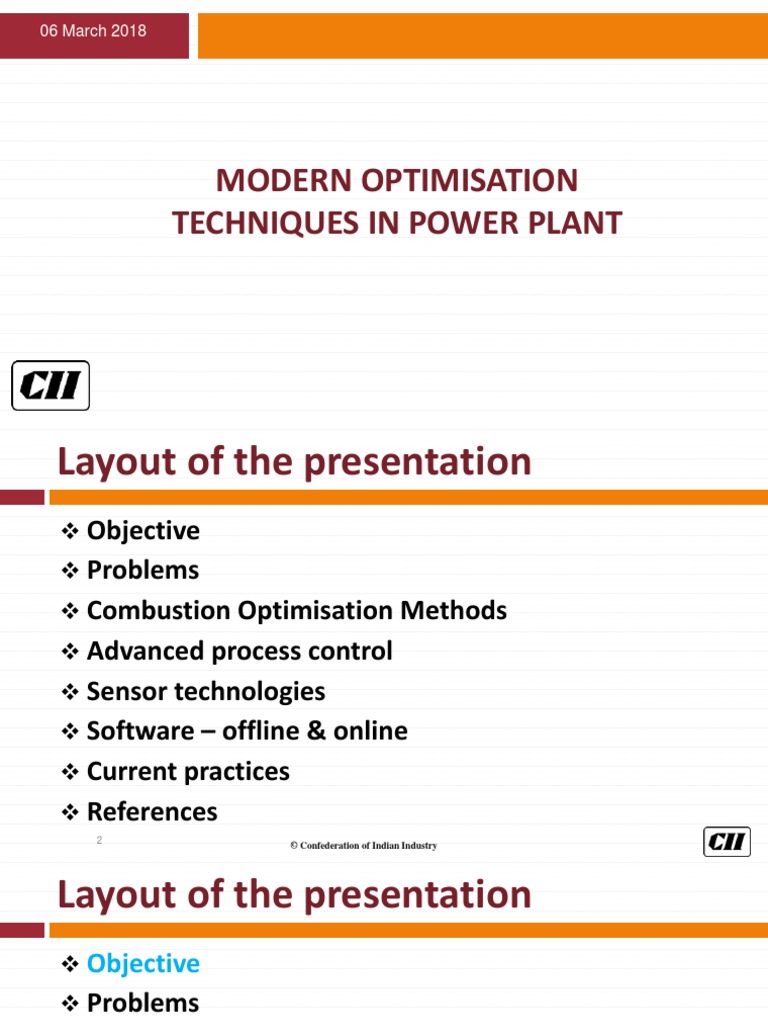 06 March 2018

MODERN OPTIMISATION TECHNIQUES IN POWER PLANT

CII

Layout of the presentation

❖ Objective
❖ Problems
❖ Combustion Optimisation Methods
❖ Advanced process control
❖ Sensor technologies
❖ Software – offline & online
❖ Current practices
❖ References

2

© Confederation of Indian Industry

CII

Layout of the presentation

❖ Objective
❖ Problems